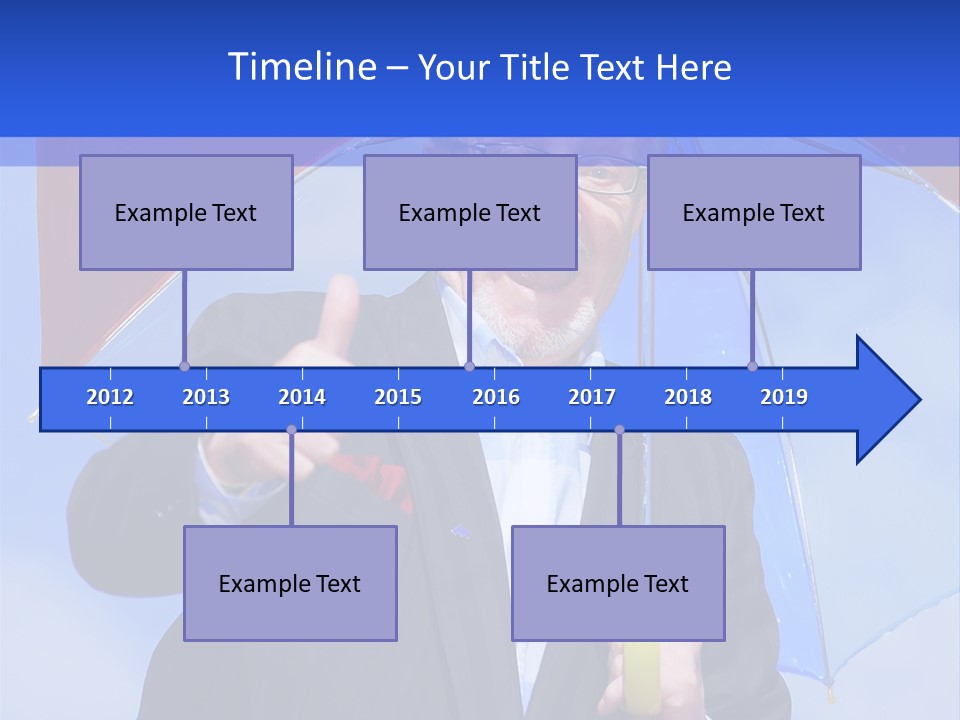 Timeline – Your Title Text Here

Example Text

Example Text

Example Text

2012 2013 2014 2015 2016 2017 2018 2019

Example Text

Example Text